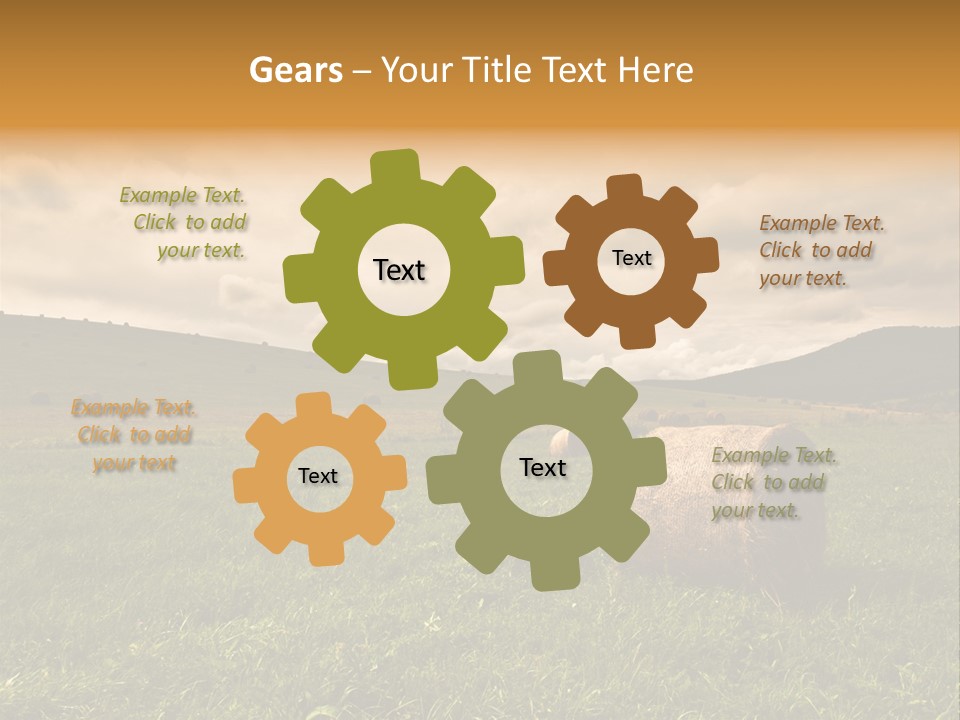 Gears – Your Title Text Here

Example Text. Click to add your text.

Text

Text

Example Text. Click to add your text.

Example Text. Click to add your text

Text

Text

Example Text. Click to add your text.